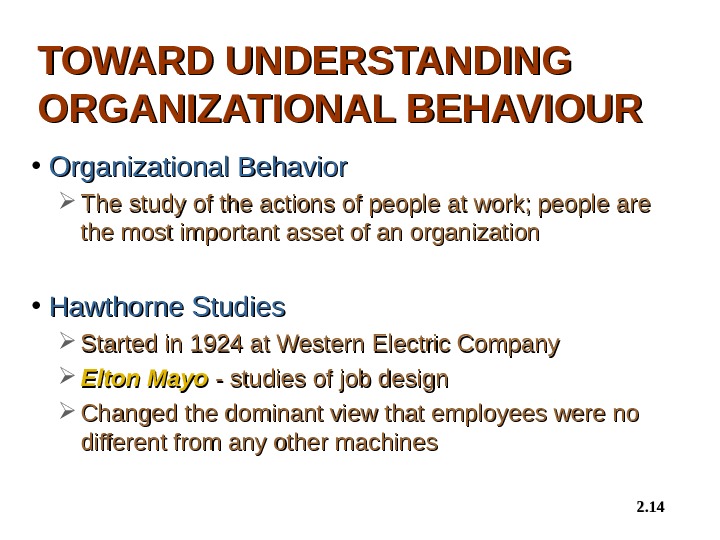 TOWARD UNDERSTANDING ORGANIZATIONAL BEHAVIOUR

• Organizational Behavior
  ➢ The study of the actions of people at work; people are the most important asset of an organization

• Hawthorne Studies
  ➢ Started in 1924 at Western Electric Company
  ➢ Elton Mayo - studies of job design
  ➢ Changed the dominant view that employees were no different from any other machines

2.14